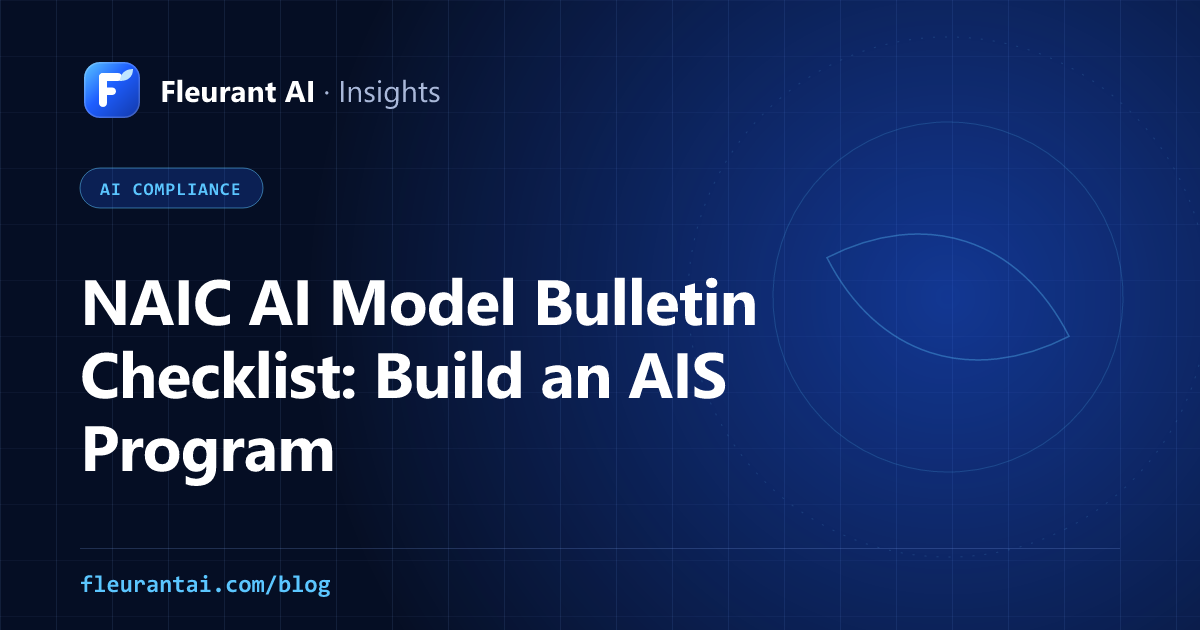 F

Fleurant AI · Insights

AI COMPLIANCE

NAIC AI Model Bulletin Checklist: Build an AIS Program

fleurantai.com/blog